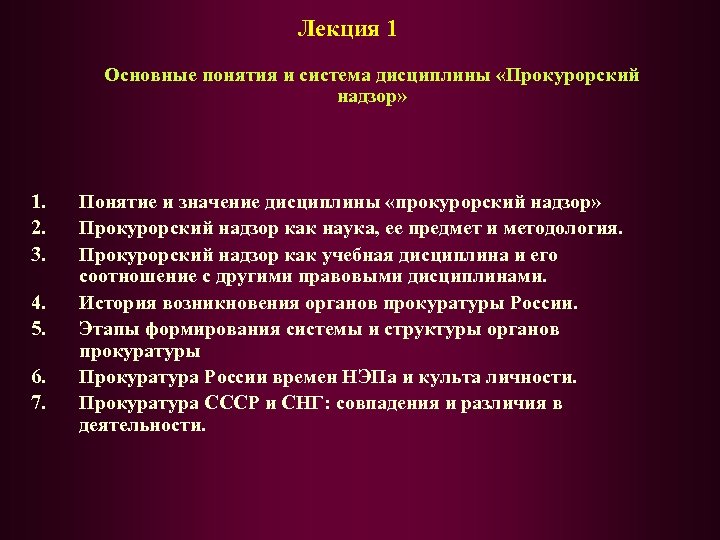 Лекция 1

Основные понятия и система дисциплины «Прокурорский надзор»

1. Понятие и значение дисциплины «прокурорский надзор»
2. Прокурорский надзор как наука, ее предмет и методология.
3. Прокурорский надзор как учебная дисциплина и его соотношение с другими правовыми дисциплинами.
4. История возникновения органов прокуратуры России.
5. Этапы формирования системы и структуры органов прокуратуры
6. Прокуратура России времен НЭПа и культа личности.
7. Прокуратура СССР и СНГ: совпадения и различия в деятельности.